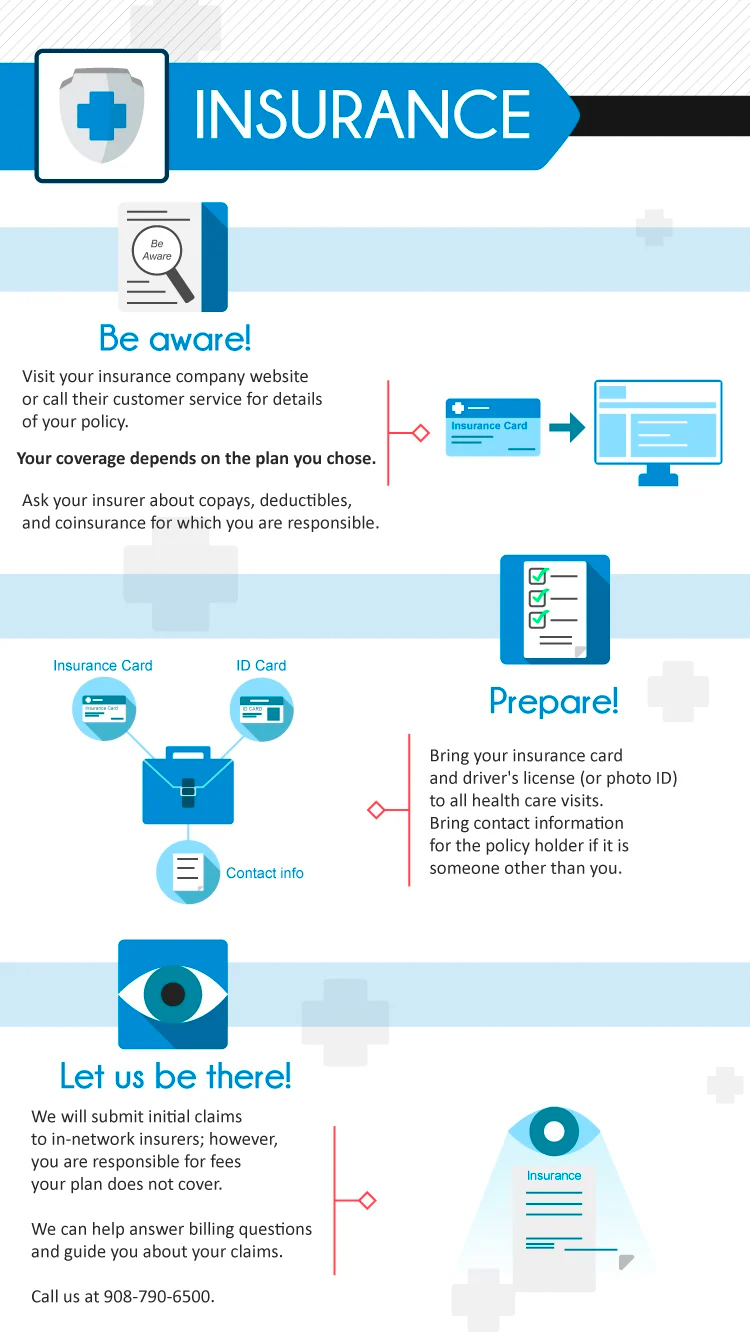 INSURANCE

Be Aware

Be aware!

Visit your insurance company website or call their customer service for details of your policy.

Your coverage depends on the plan you chose.

Ask your insurer about copays, deductibles, and coinsurance for which you are responsible.

Insurance Card

Insurance Card

ID Card

Insurance Card

ID CARD

Contact info

Prepare!

Bring your insurance card and driver's license (or photo ID) to all health care visits.
Bring contact information for the policy holder if it is someone other than you.

Let us be there!

We will submit initial claims to in-network insurers; however, you are responsible for fees your plan does not cover.

We can help answer billing questions and guide you about your claims.

Call us at 908-790-6500.

Insurance